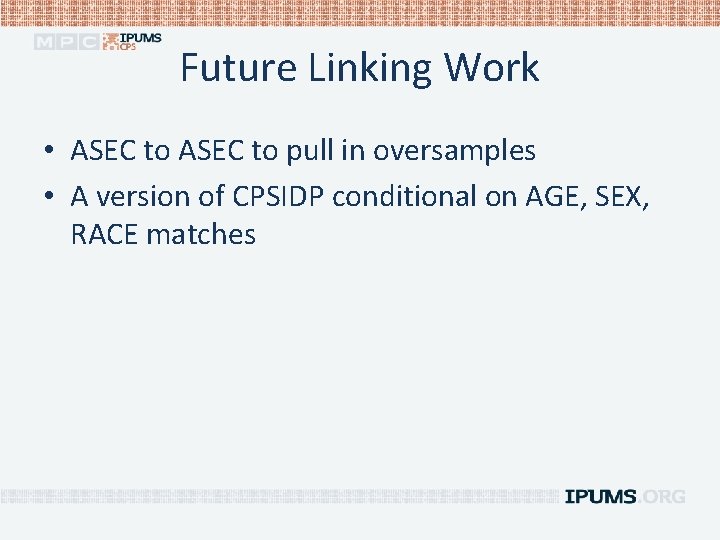 MPC IPUMS CPS

Future Linking Work

• ASEC to ASEC to pull in oversamples
• A version of CPSIDP conditional on AGE, SEX, RACE matches

IPUMS.ORG